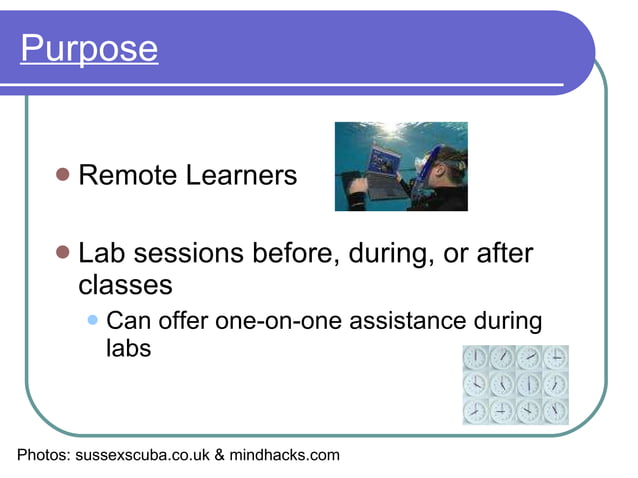 Purpose

Remote Learners

Lab sessions before, during, or after classes

Can offer one-on-one assistance during labs

Photos: sussexscuba.co.uk & mindhacks.com